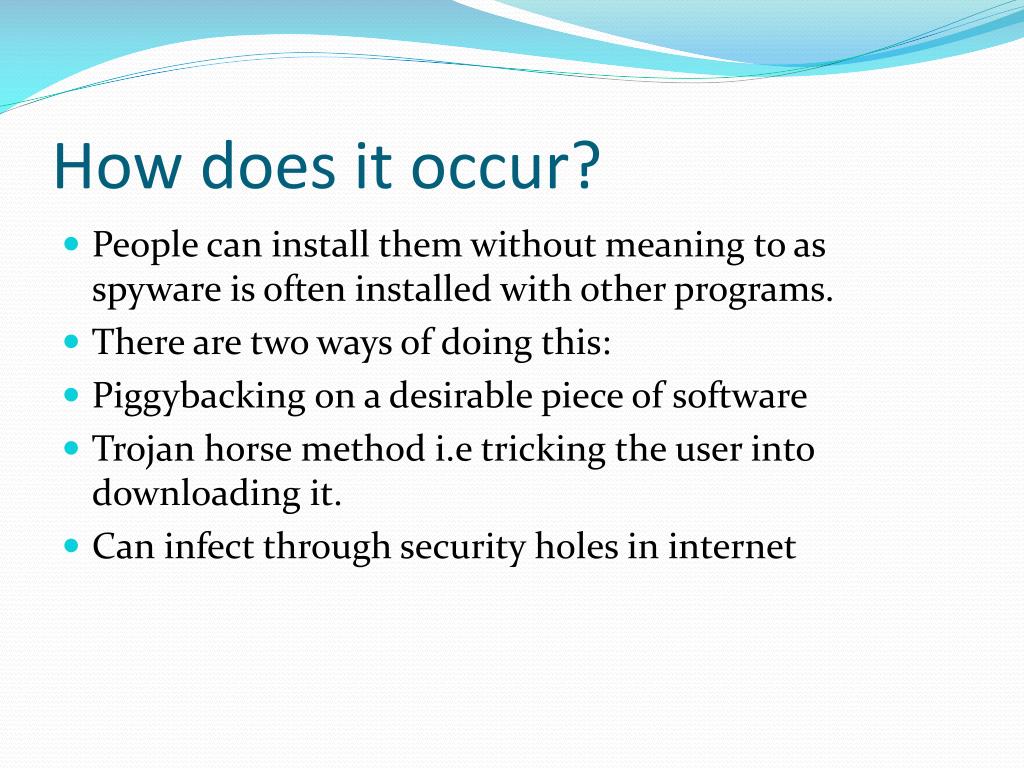 How does it occur?

- People can install them without meaning to as spyware is often installed with other programs.
- There are two ways of doing this:
- Piggybacking on a desirable piece of software
- Trojan horse method i.e tricking the user into downloading it.
- Can infect through security holes in internet